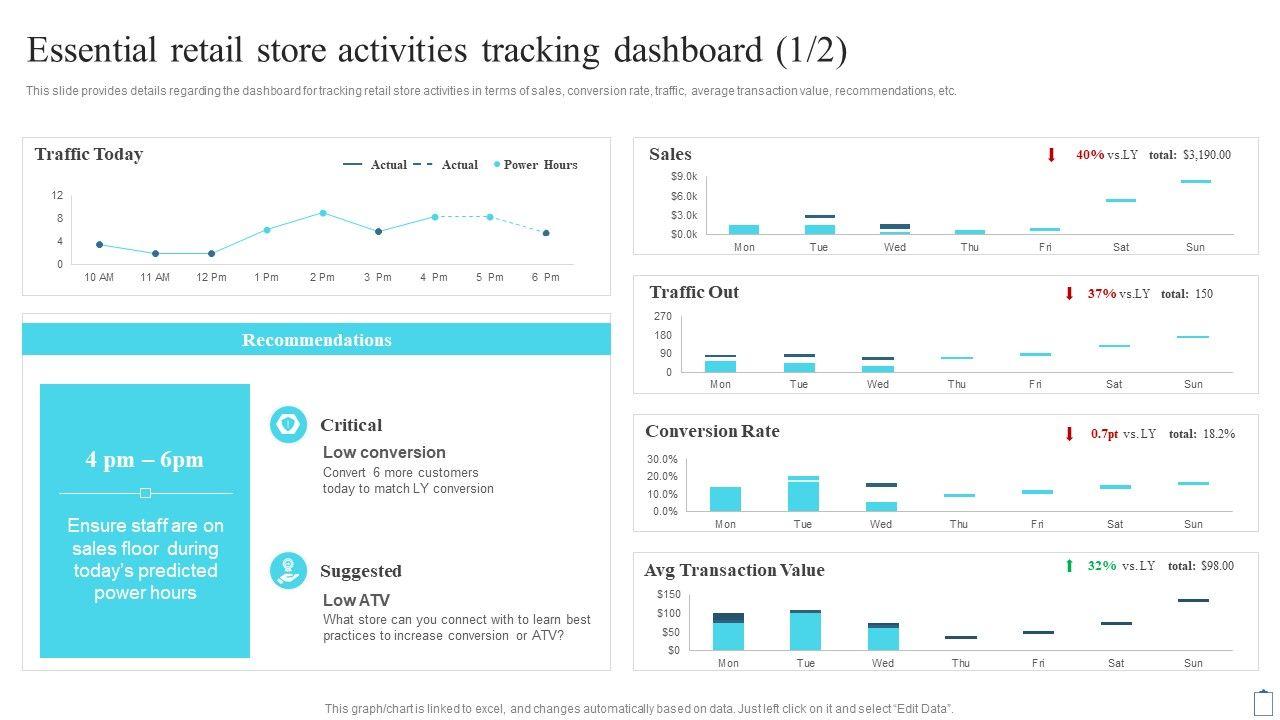 Essential retail store activities tracking dashboard (1/2)

This slide provides details regarding the dashboard for tracking retail store activities in terms of sales, conversion rate, traffic, average transaction value, recommendations, etc.

Traffic Today

Actual Actual Power Hours

12
8
4
0

10 AM 11 AM 12 Pm 1 Pm 2 Pm 3 Pm 4 Pm 5 Pm 6 Pm

Recommendations

4 pm – 6pm

Ensure staff are on sales floor during today's predicted power hours

Critical

Low conversion

Convert 6 more customers today to match LY conversion

Suggested

Low ATV

What store can you connect with to learn best practices to increase conversion or ATV?

Sales

40% vs.LY total: $3,190.00

$9.0k
$6.0k
$3.0k
$0.0k

Mon Tue Wed Thu Fri Sat Sun

Traffic Out

37% vs.LY total: 150

270
180
90
0

Mon Tue Wed Thu Fri Sat Sun

Conversion Rate

0.7pt vs. LY total: 18.2%

30.0%
20.0%
10.0%
0.0%

Mon Tue Wed Thu Fri Sat Sun

Avg Transaction Value

32% vs. LY total: $98.00

$150
$100
$50
$0

Mon Tue Wed Thu Fri Sat Sun

This graph/chart is linked to excel, and changes automatically based on data. Just left click on it and select "Edit Data".